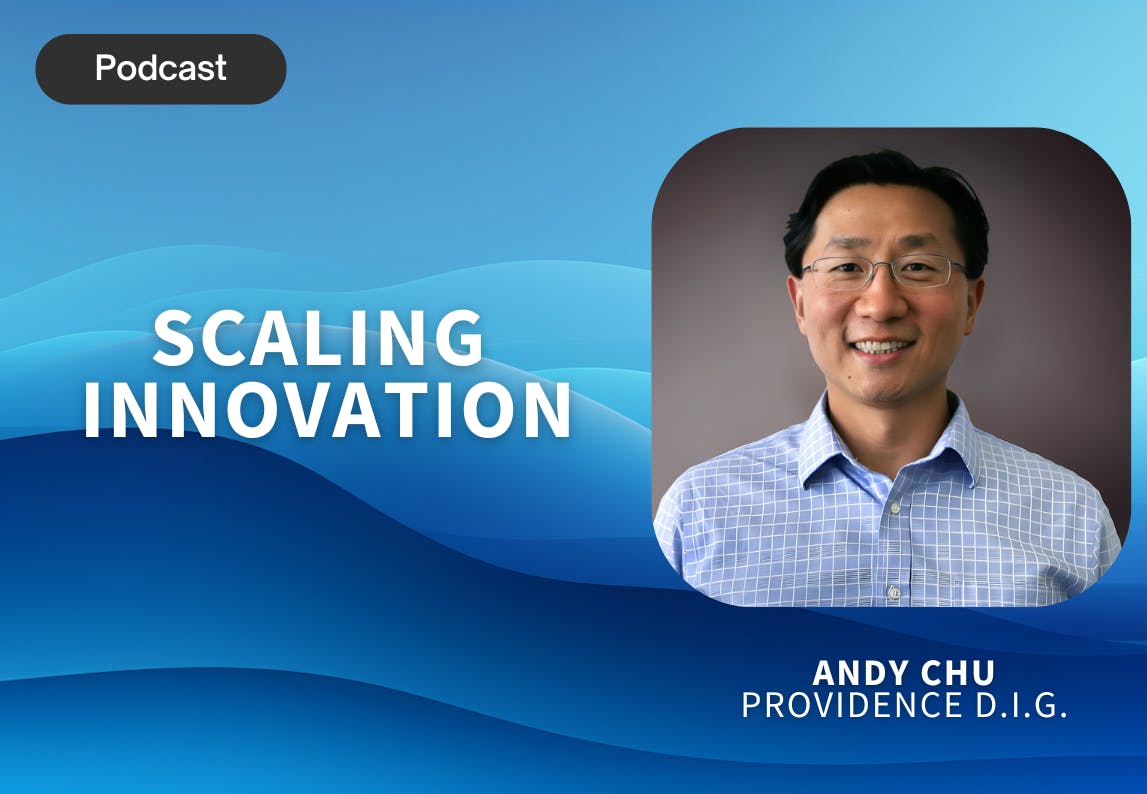 Podcast

SCALING INNOVATION

ANDY CHU
PROVIDENCE D.I.G.